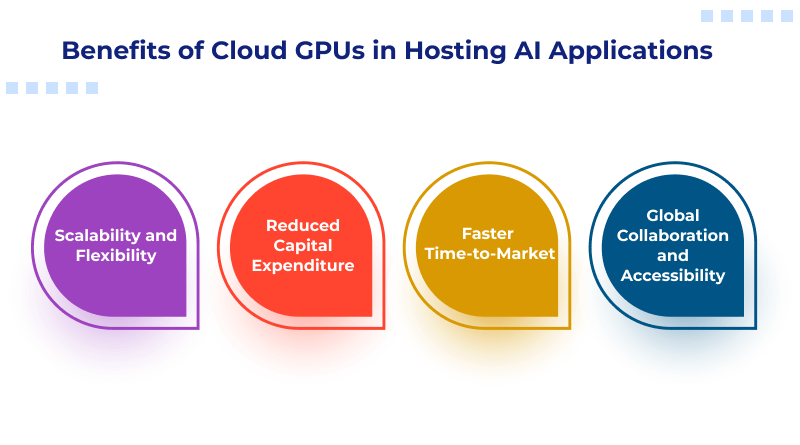 Benefits of Cloud GPUs in Hosting AI Applications

Scalability and Flexibility

Reduced Capital Expenditure

Faster Time-to-Market

Global Collaboration and Accessibility